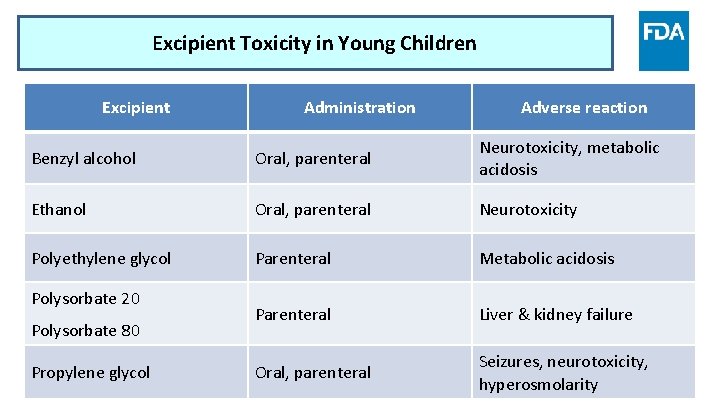 Excipient Toxicity in Young Children

FDA

| Excipient | Administration | Adverse reaction |
|---|---|---|
| Benzyl alcohol | Oral, parenteral | Neurotoxicity, metabolic acidosis |
| Ethanol | Oral, parenteral | Neurotoxicity |
| Polyethylene glycol | Parenteral | Metabolic acidosis |
| Polysorbate 20 Polysorbate 80 | Parenteral | Liver & kidney failure |
| Propylene glycol | Oral, parenteral | Seizures, neurotoxicity, hyperosmolarity |